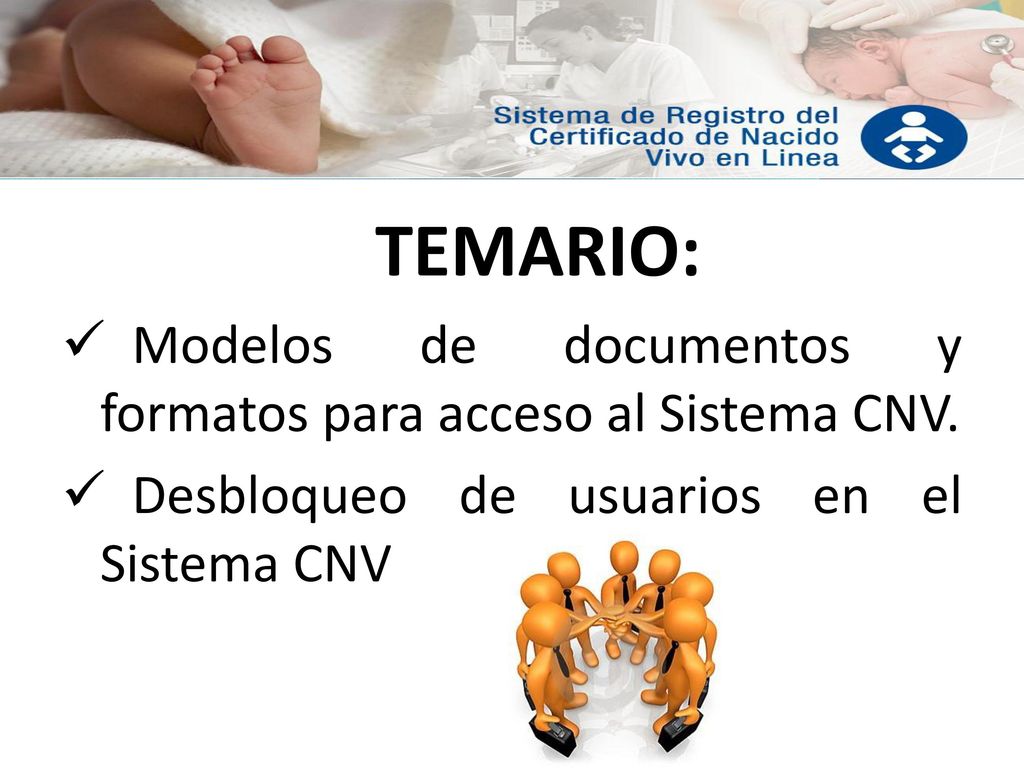 Sistema de Registro del Certificado de Nacido Vivo en Linea

TEMARIO:

✓ Modelos de documentos y formatos para acceso al Sistema CNV.

✓ Desbloqueo de usuarios en el Sistema CNV